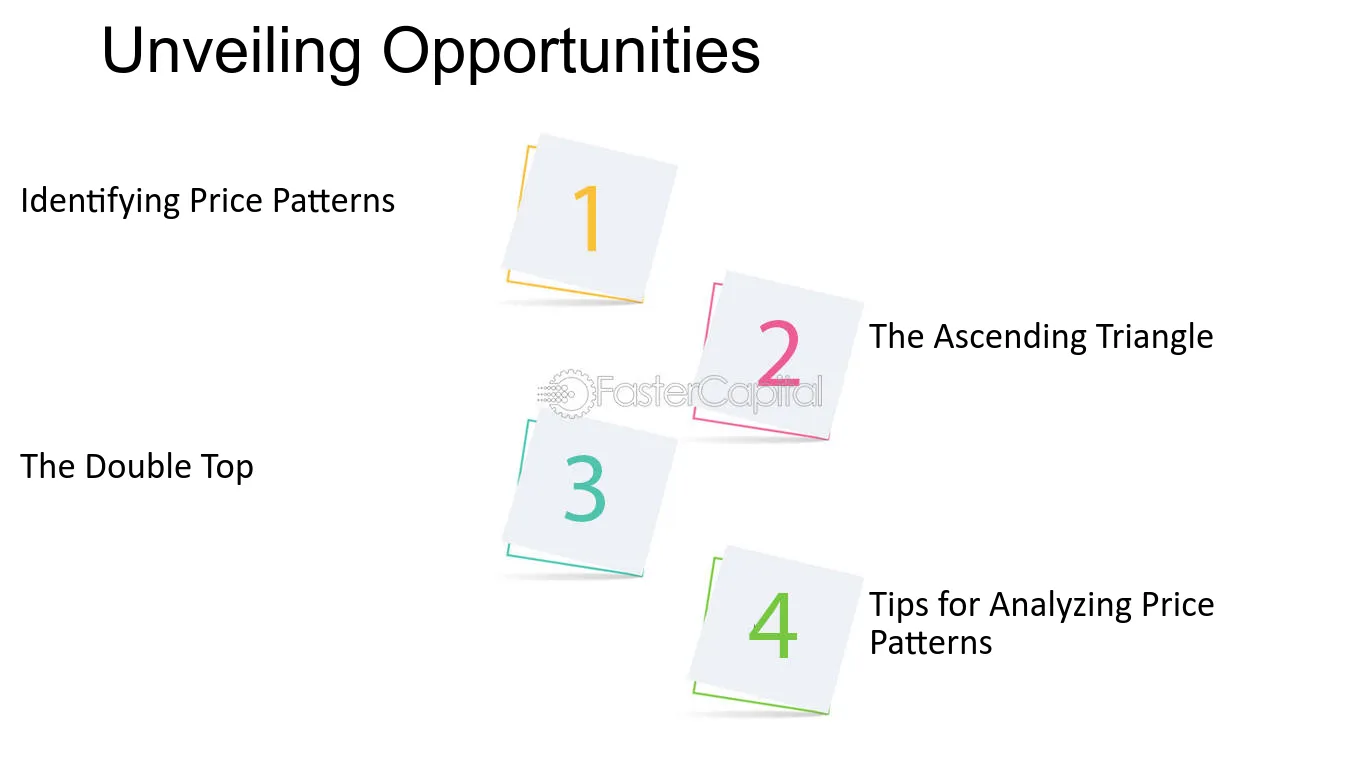 Unveiling Opportunities

Identifying Price Patterns

1

2

The Ascending Triangle

The Double Top

3

4

Tips for Analyzing Price Patterns

FasterCapital